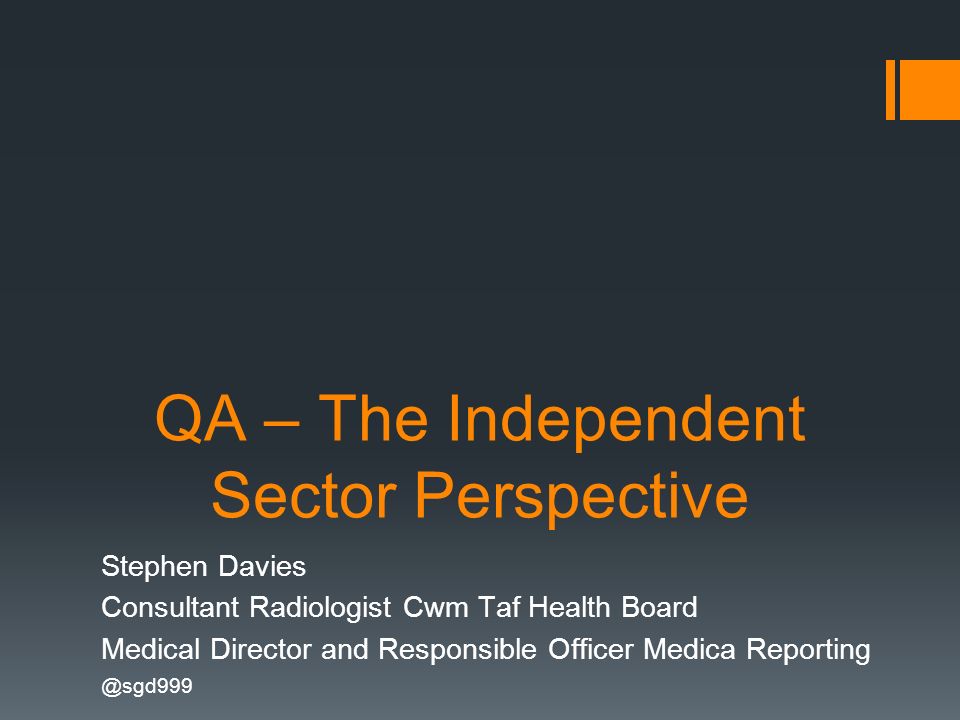 QA – The Independent Sector Perspective

Stephen Davies
Consultant Radiologist Cwm Taf Health Board
Medical Director and Responsible Officer Medica Reporting
@sgd999